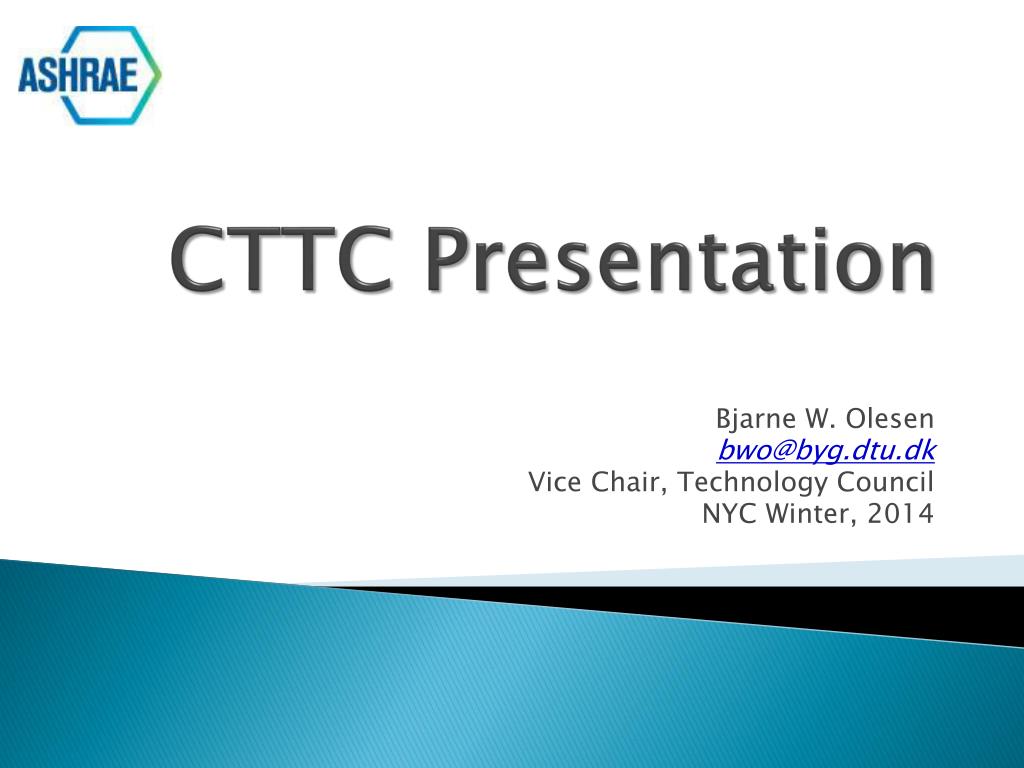 ASHRAE

CTTC Presentation

Bjarne W. Olesen
bwo@byg.dtu.dk
Vice Chair, Technology Council
NYC Winter, 2014